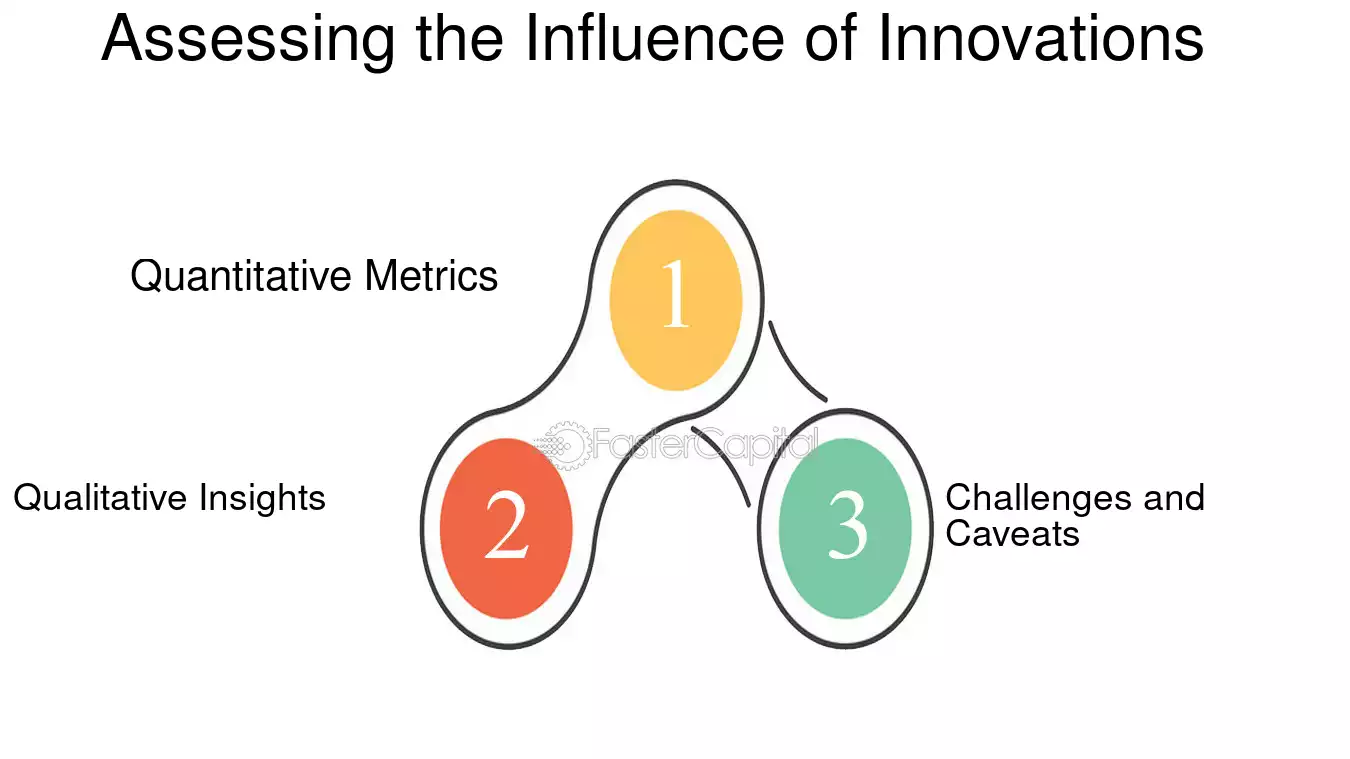 Assessing the Influence of Innovations

Quantitative Metrics

1

FasterCapital

Qualitative Insights

2

3

Challenges and Caveats